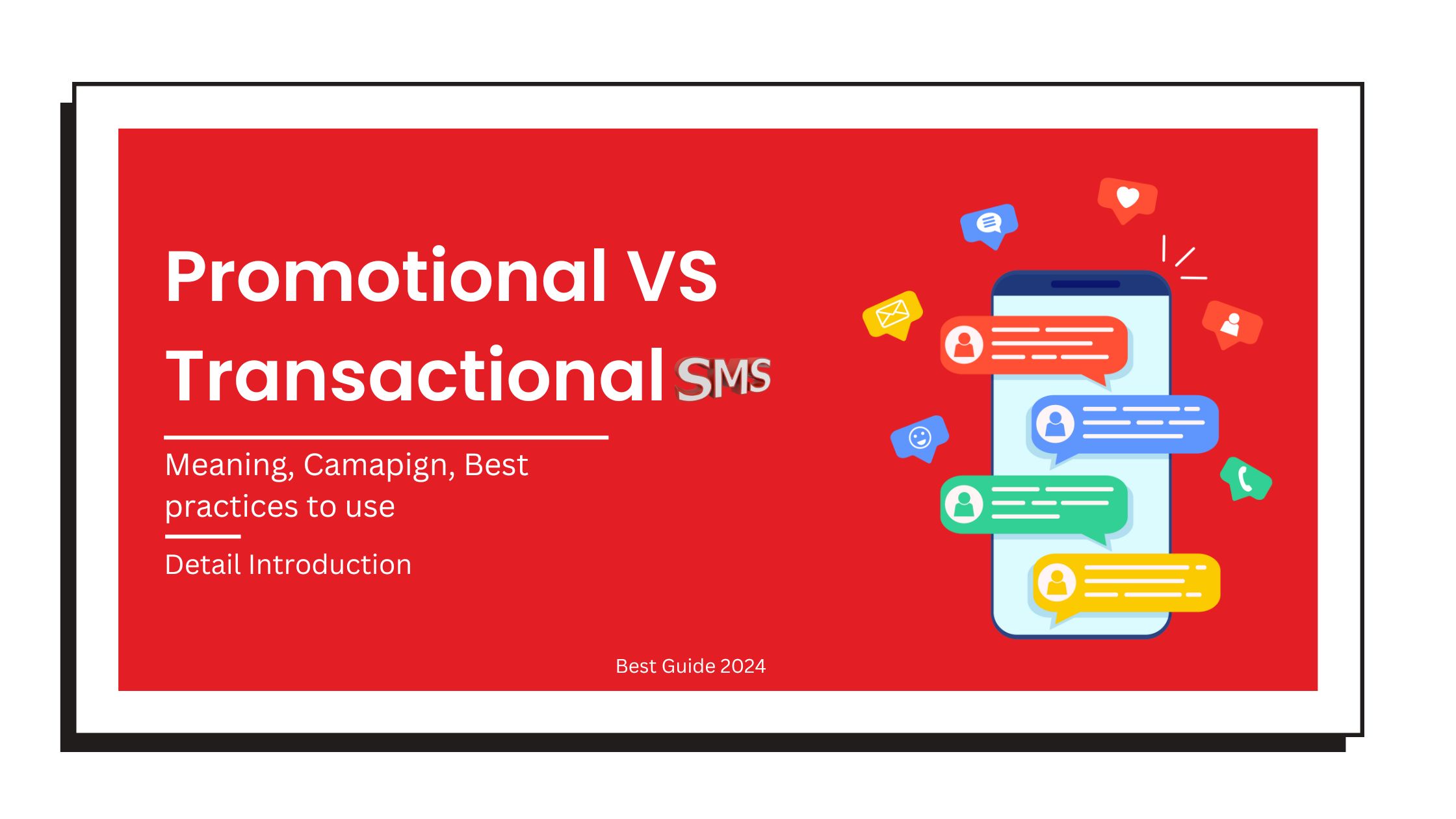 Promotional VS Transactional SMS

Meaning, Camapign, Best practices to use

Detail Introduction

Best Guide 2024